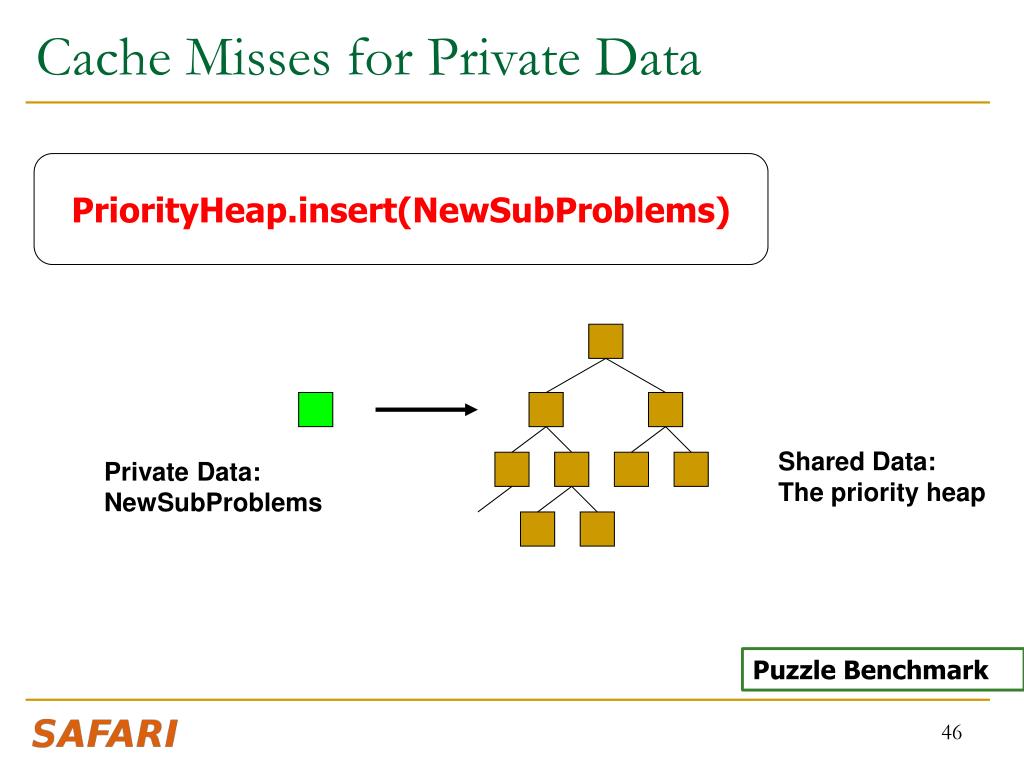 Cache Misses for Private Data

PriorityHeap.insert(NewSubProblems)

Private Data:
NewSubProblems

Shared Data:
The priority heap

Puzzle Benchmark

SAFARI

46